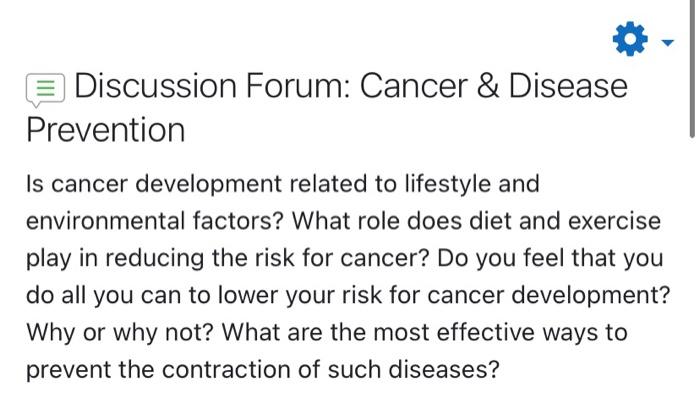 Discussion Forum: Cancer & Disease Prevention

Is cancer development related to lifestyle and environmental factors? What role does diet and exercise play in reducing the risk for cancer? Do you feel that you do all you can to lower your risk for cancer development? Why or why not? What are the most effective ways to prevent the contraction of such diseases?